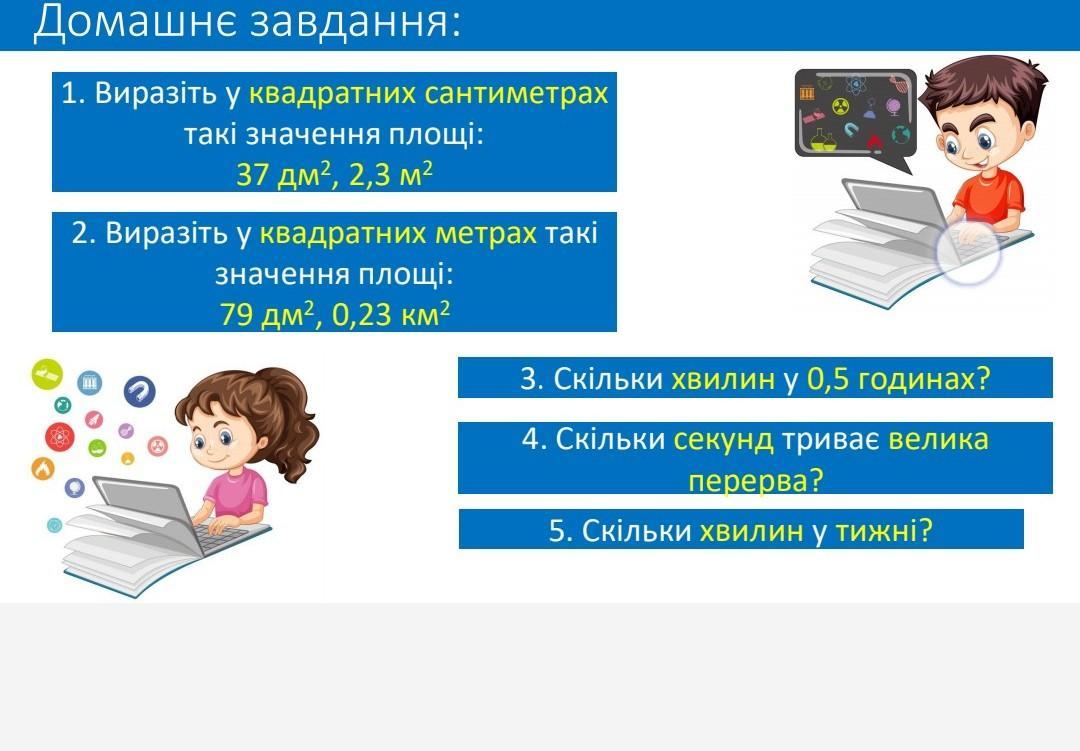 Домашнє завдання:

1. Виразіть у квадратних сантиметрах такі значення площі:
37 дм$^2$, 2,3 м$^2$

2. Виразіть у квадратних метрах такі значення площі:
79 дм$^2$, 0,23 км$^2$

3. Скільки хвилин у 0,5 годинах?

4. Скільки секунд триває велика перерва?

5. Скільки хвилин у тижні?